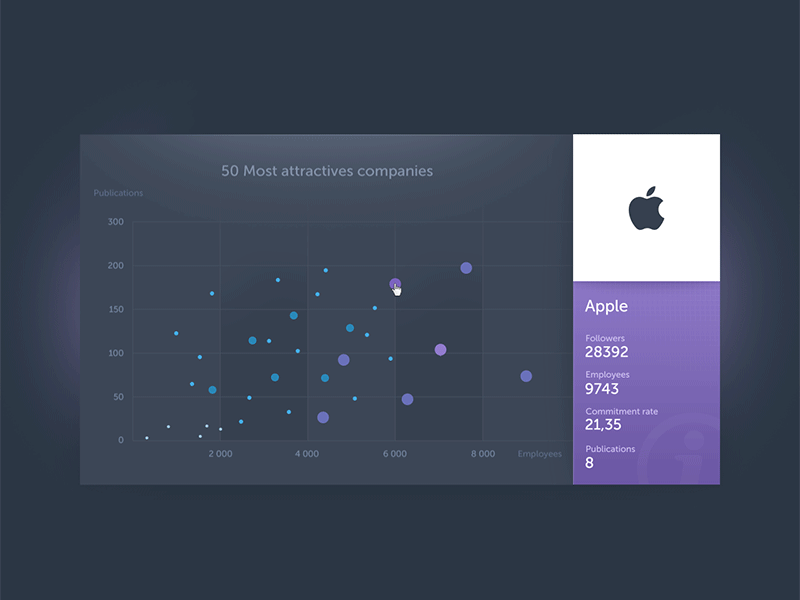 50 Most attractives companies

Publications

300
200
150
100
50
0

2 000
4 000
6 000
8 000
Employees

Apple

Followers
28392

Employees
9743

Commitment rate
21,35

Publications
8